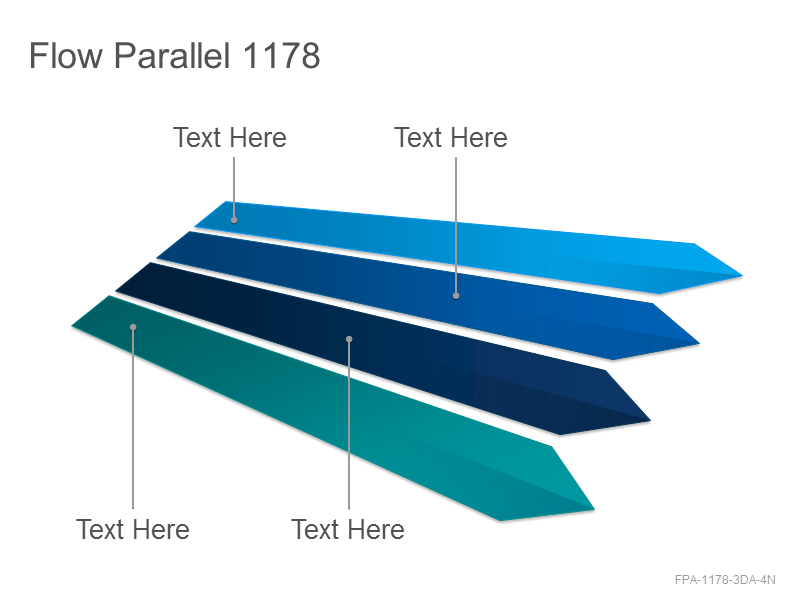 Flow Parallel 1178

Text Here

Text Here

Text Here

Text Here

FPA-1178-3DA-4N